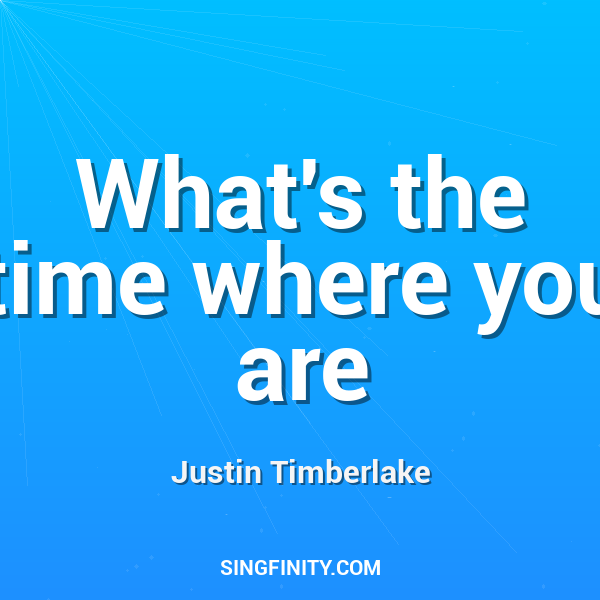 What's the time where you are

Justin Timberlake

SINGFINITY.COM